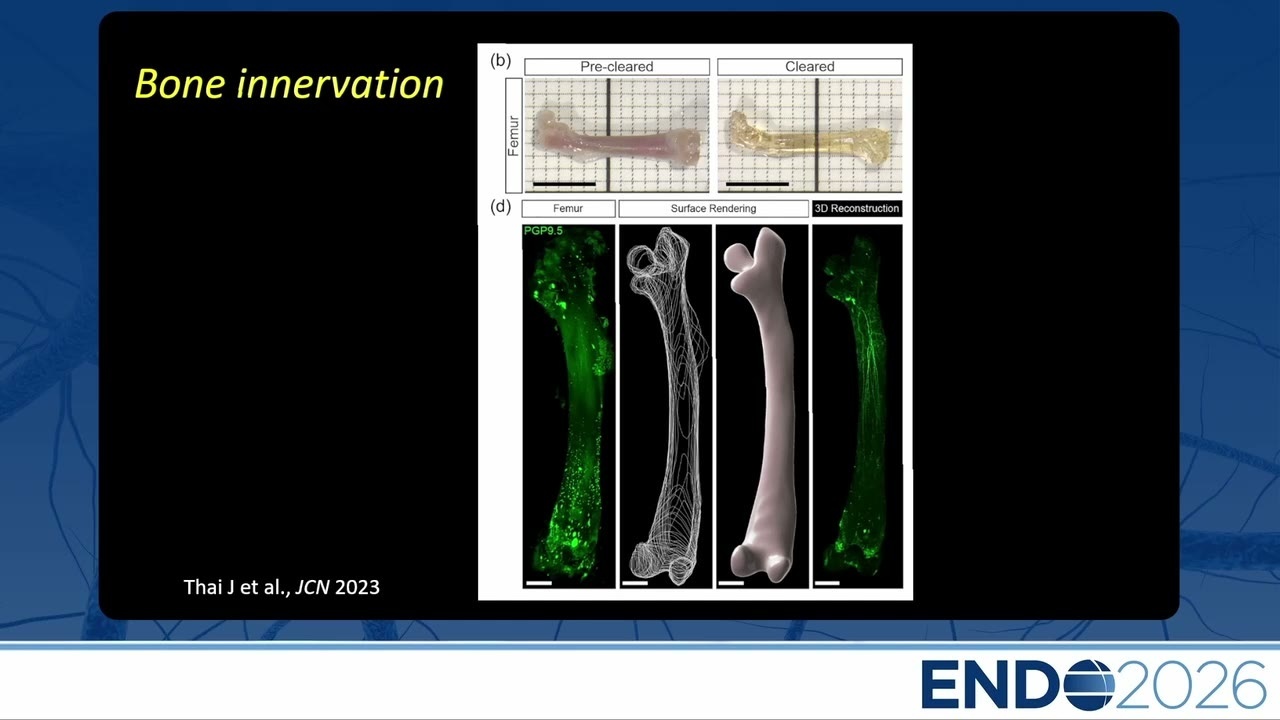 Bone innervation

(b)

Pre-cleared

Cleared

Femur

(d)

Femur

Surface Rendering

3D Reconstruction

PGP9.5

Thai J et al., JCN 2023

ENDO2026